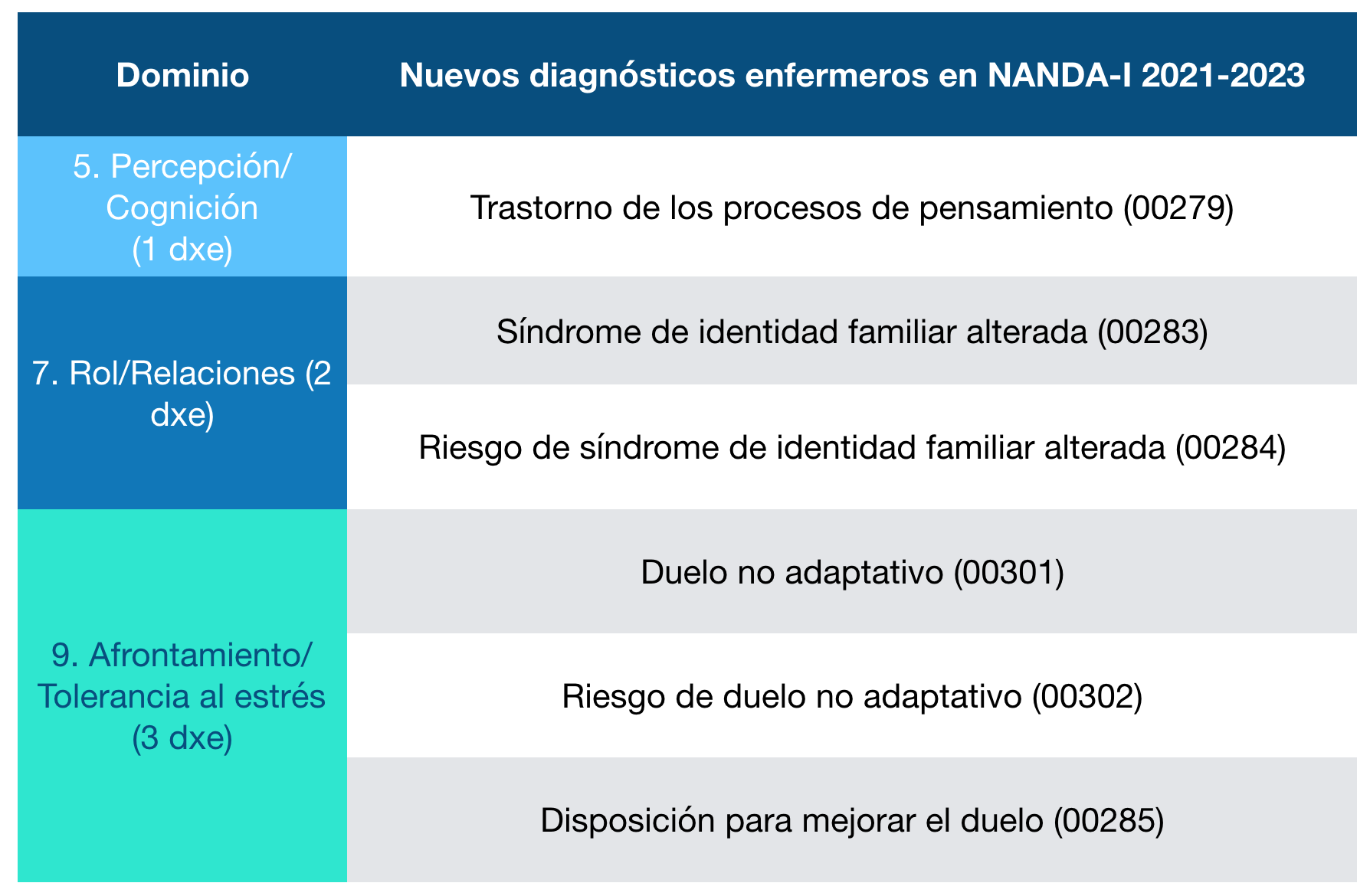 | Dominio | Nuevos diagnósticos enfermeros en NANDA-I 2021-2023 |
|---|---|
| 5. Percepción/ Cognición (1 dxe) | Trastorno de los procesos de pensamiento (00279) |
| 7. Rol/Relaciones (2 dxe) | Síndrome de identidad familiar alterada (00283) |
| | Riesgo de síndrome de identidad familiar alterada (00284) |
| 9. Afrontamiento/ Tolerancia al estrés (3 dxe) | Duelo no adaptativo (00301) |
| | Riesgo de duelo no adaptativo (00302) |
| | Disposición para mejorar el duelo (00285) |